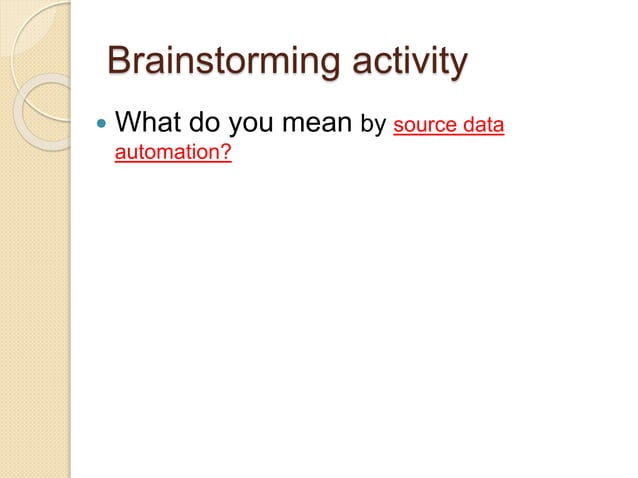 Brainstorming activity

What do you mean by source data automation?